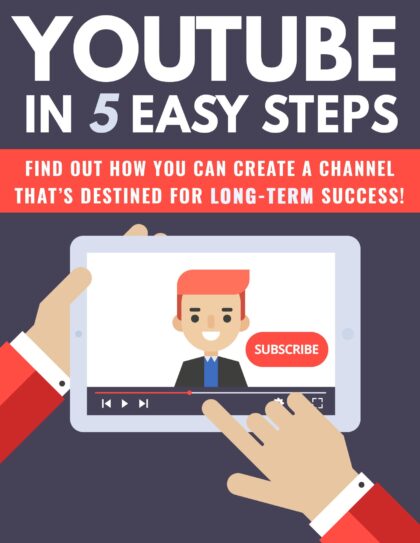 YOUTUBE
IN 5 EASY STEPS

FIND OUT HOW YOU CAN CREATE A CHANNEL THAT'S DESTINED FOR LONG-TERM SUCCESS!

SUBSCRIBE